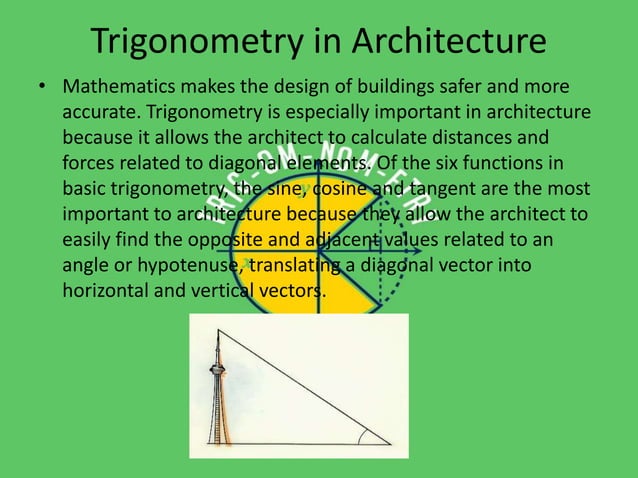 Trigonometry in Architecture

• Mathematics makes the design of buildings safer and more accurate. Trigonometry is especially important in architecture because it allows the architect to calculate distances and forces related to diagonal elements. Of the six functions in basic trigonometry, the sine, cosine and tangent are the most important to architecture because they allow the architect to easily find the opposite and adjacent values related to an angle or hypotenuse, translating a diagonal vector into horizontal and vertical vectors.

TRIG-OM-NOM-ETRY